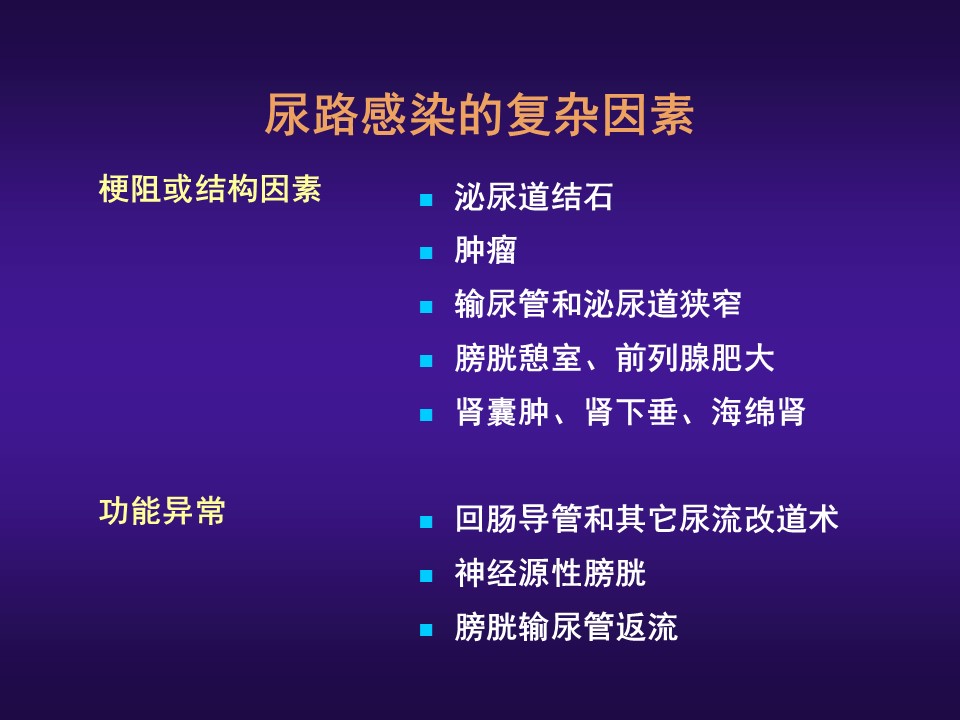 尿路感染的复杂因素

梗阻或结构因素

- 泌尿道结石
- 肿瘤
- 输尿管和泌尿道狭窄
- 膀胱憩室、前列腺肥大
- 肾囊肿、肾下垂、海绵肾

功能异常

- 回肠导管和其它尿流改道术
- 神经源性膀胱
- 膀胱输尿管返流